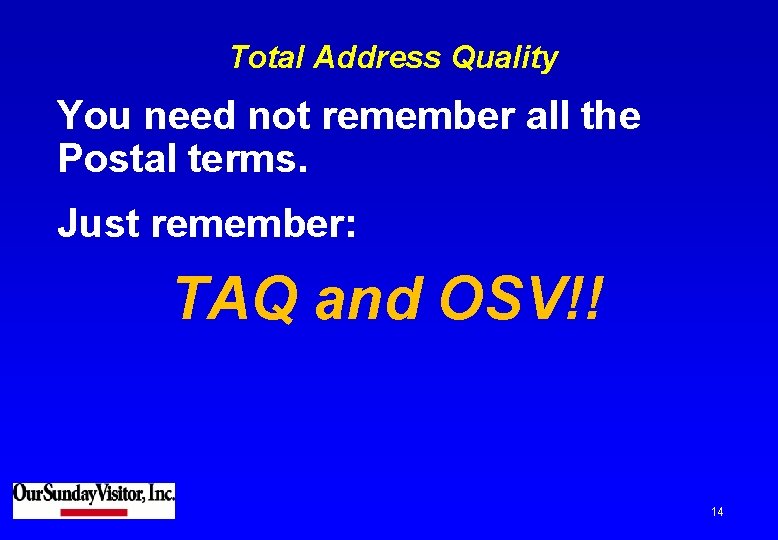 Total Address Quality

You need not remember all the Postal terms.

Just remember:

TAQ and OSV!!

OurSundayVisitor, Inc.

14